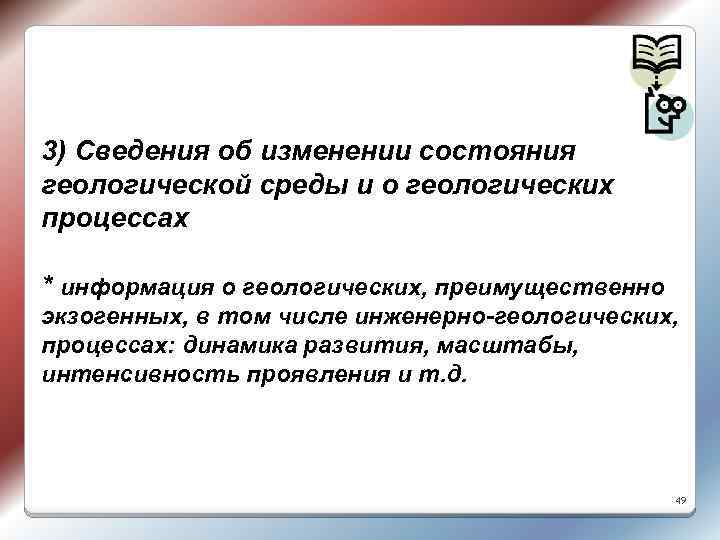 3) Сведения об изменении состояния геологической среды и о геологических процессах

* информация о геологических, преимущественно экзогенных, в том числе инженерно-геологических, процессах: динамика развития, масштабы, интенсивность проявления и т.д.

49